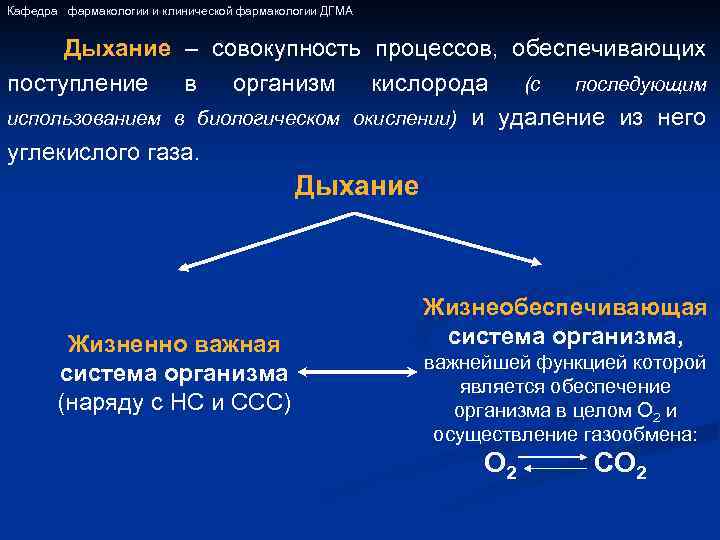 Кафедра фармакологии и клинической фармакологии ДГМА

Дыхание – совокупность процессов, обеспечивающих поступление в организм кислорода (с последующим использованием в биологическом окислении) и удаление из него углекислого газа.

Дыхание

Жизненно важная система организма (наряду с НС и ССС)

Жизнеобеспечивающая система организма, важнейшей функцией которой является обеспечение организма в целом $O_2$ и осуществление газообмена:

$O_2 \rightleftarrows CO_2$